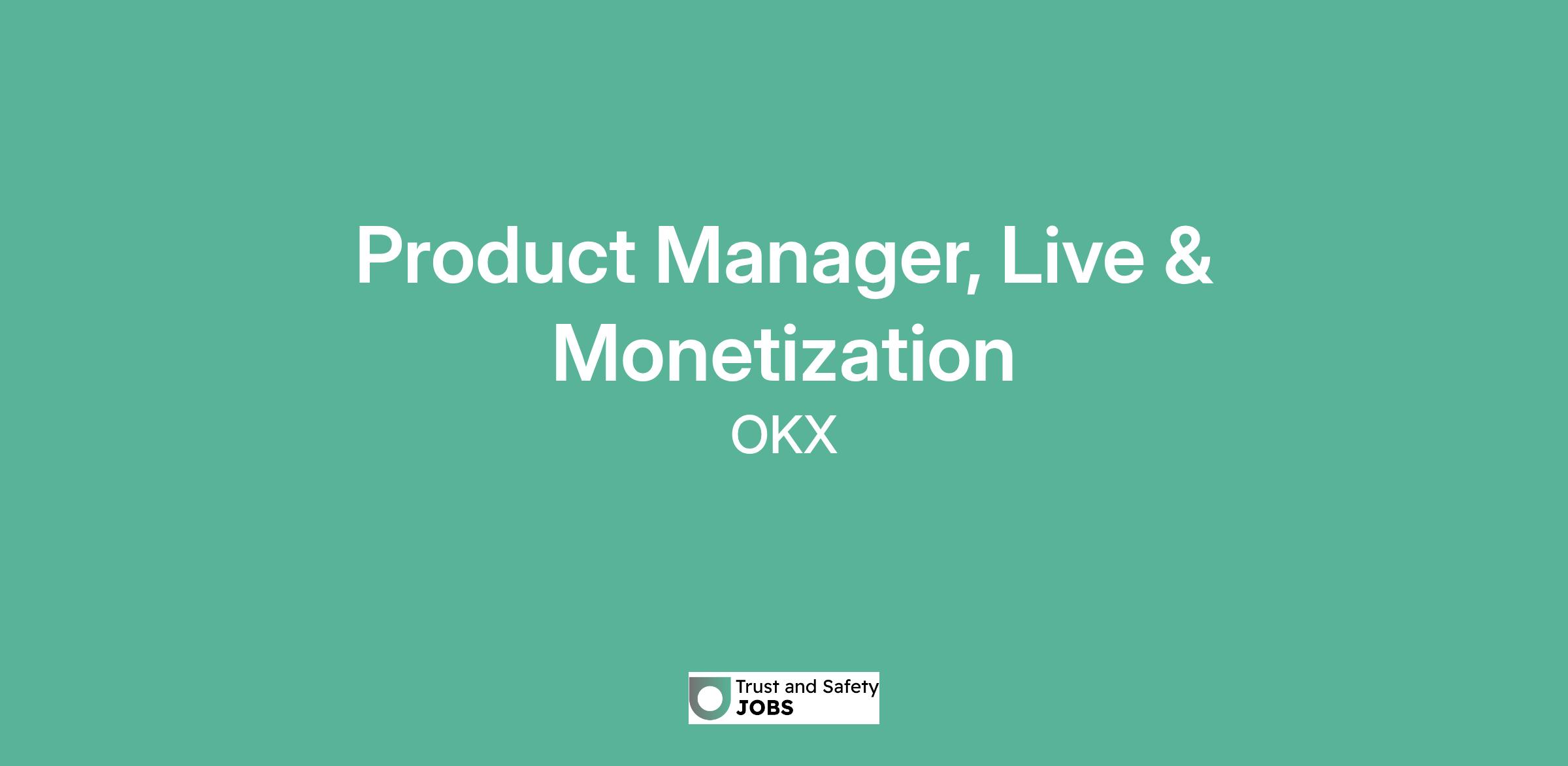 Product Manager, Live & Monetization

OKX

Trust and Safety
JOBS